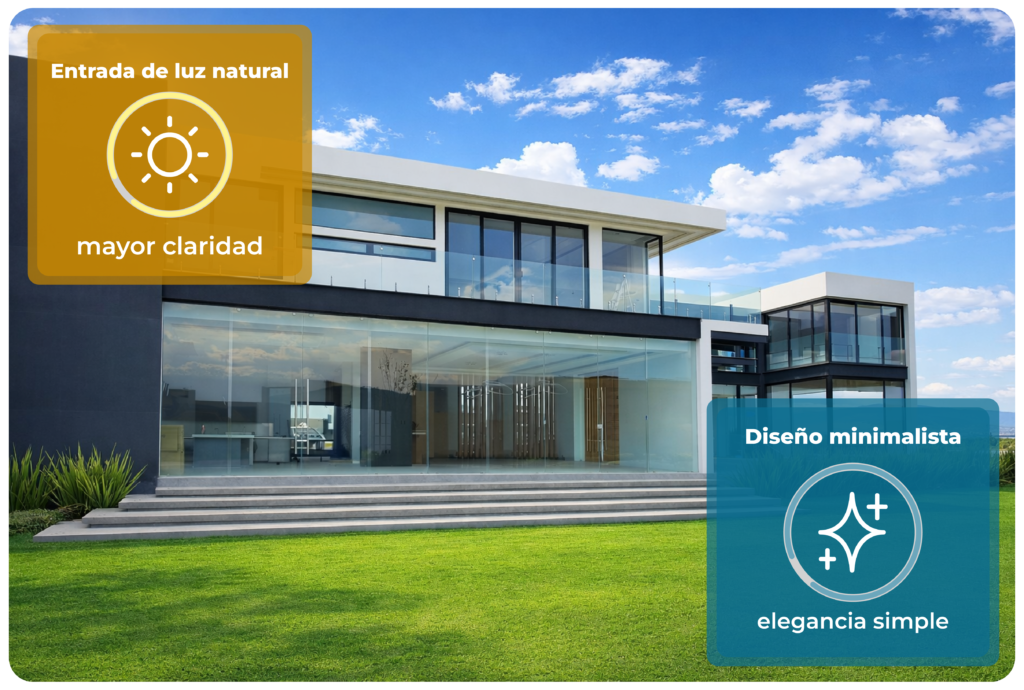 Entrada de luz natural

mayor claridad

Diseño minimalista

elegancia simple